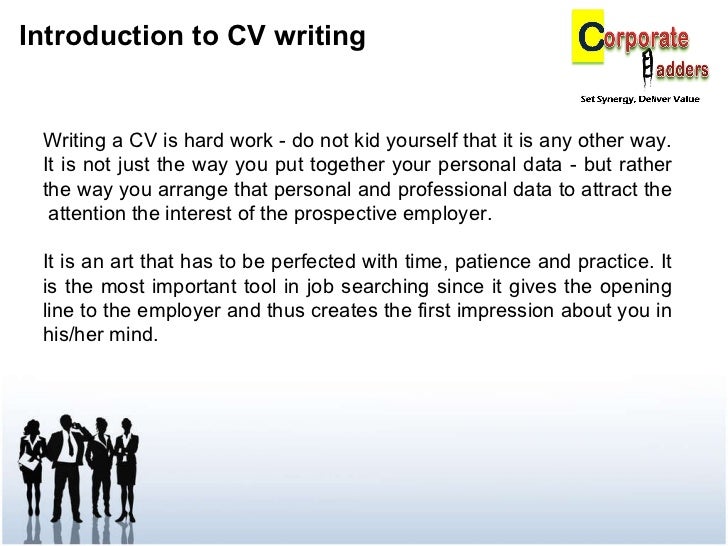 Introduction to CV writing

Corporate Ladders
Set Synergy, Deliver Value

Writing a CV is hard work - do not kid yourself that it is any other way. It is not just the way you put together your personal data - but rather the way you arrange that personal and professional data to attract the attention the interest of the prospective employer.

It is an art that has to be perfected with time, patience and practice. It is the most important tool in job searching since it gives the opening line to the employer and thus creates the first impression about you in his/her mind.